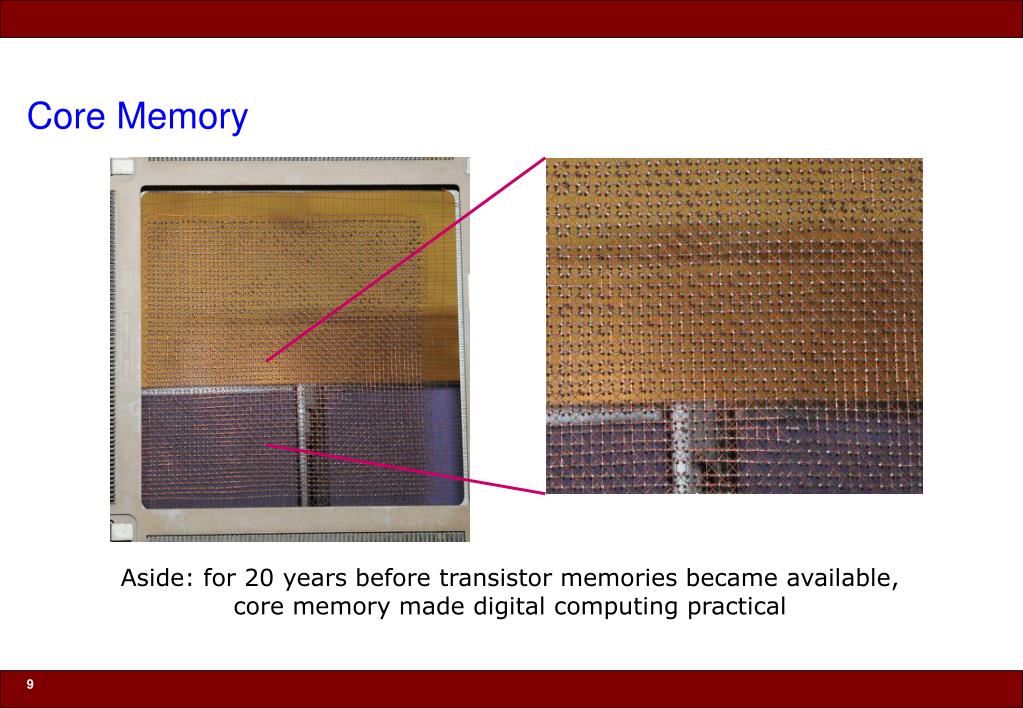 Core Memory

Aside: for 20 years before transistor memories became available, core memory made digital computing practical

9